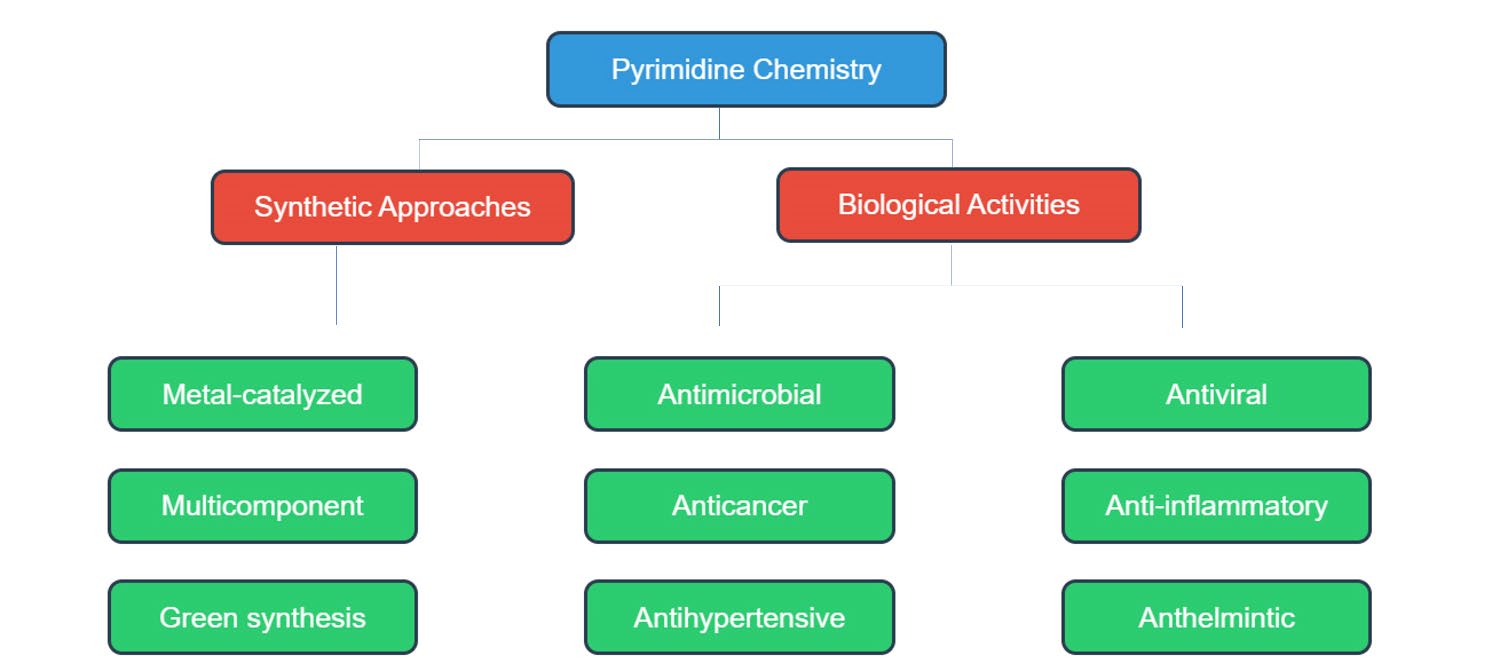 Pyrimidine Chemistry

Synthetic Approaches

Biological Activities

Metal-catalyzed

Multicomponent

Green synthesis

Antimicrobial

Anticancer

Antihypertensive

Antiviral

Anti-inflammatory

Anthelmintic